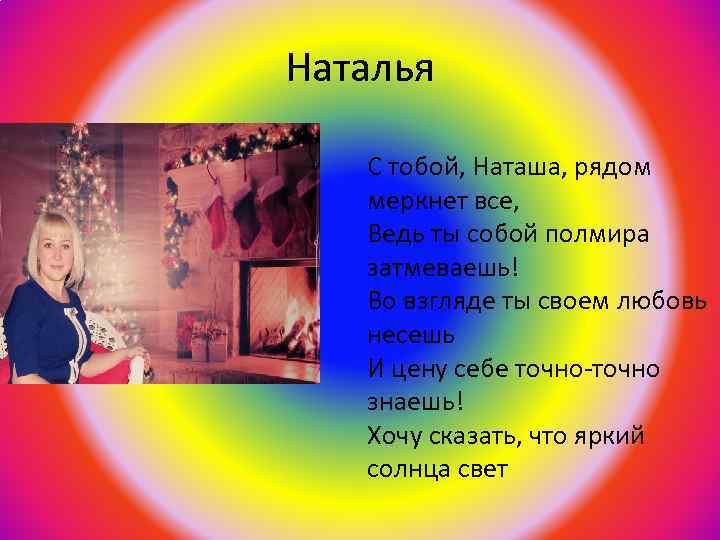 Наталья

С тобой, Наташа, рядом меркнет все,
Ведь ты собой полмира затмеваешь!
Во взгляде ты своем любовь несешь
И цену себе точно-точно знаешь!
Хочу сказать, что яркий солнца свет